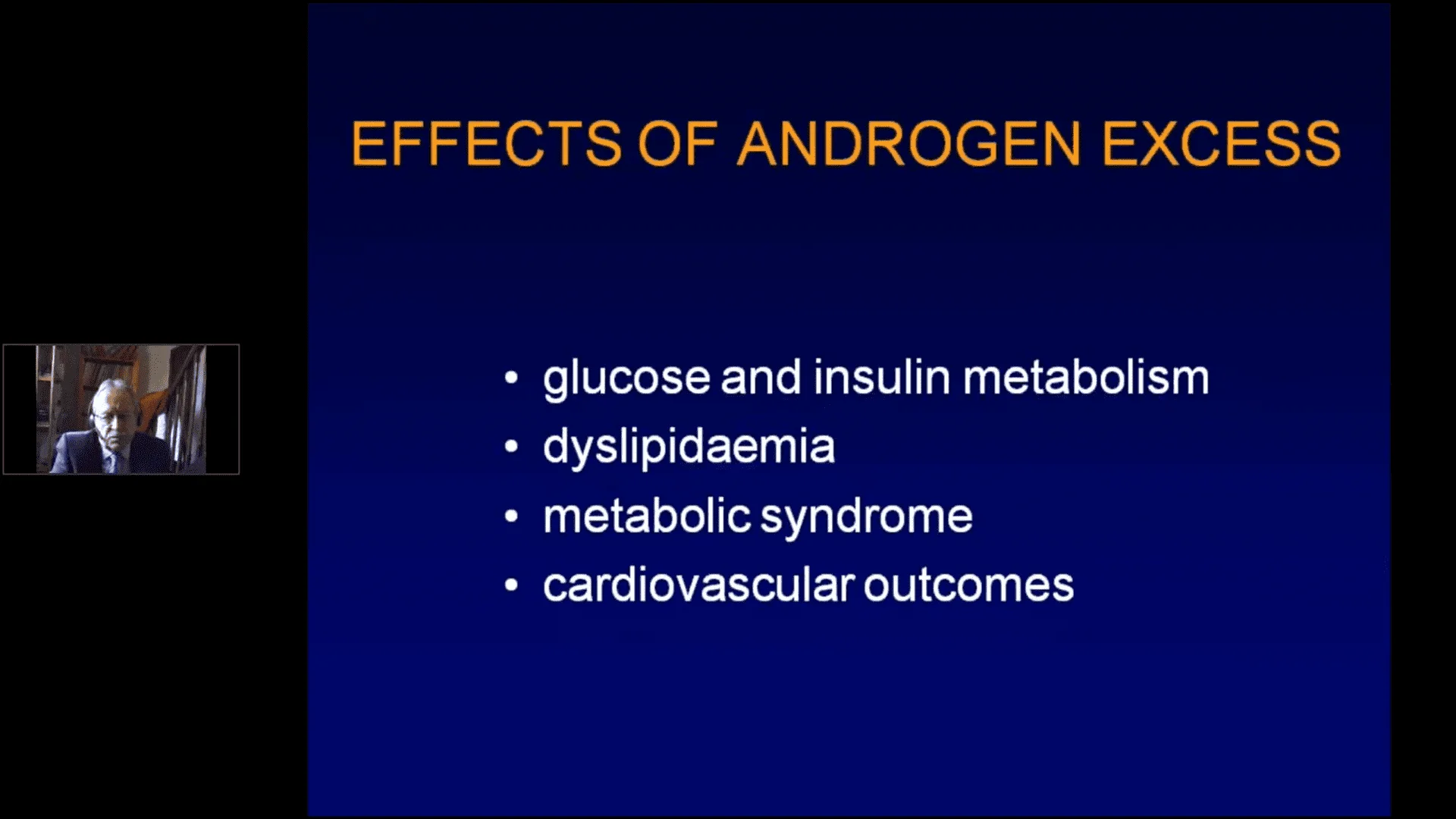 EFFECTS OF ANDROGEN EXCESS

• glucose and insulin metabolism
• dyslipidaemia
• metabolic syndrome
• cardiovascular outcomes